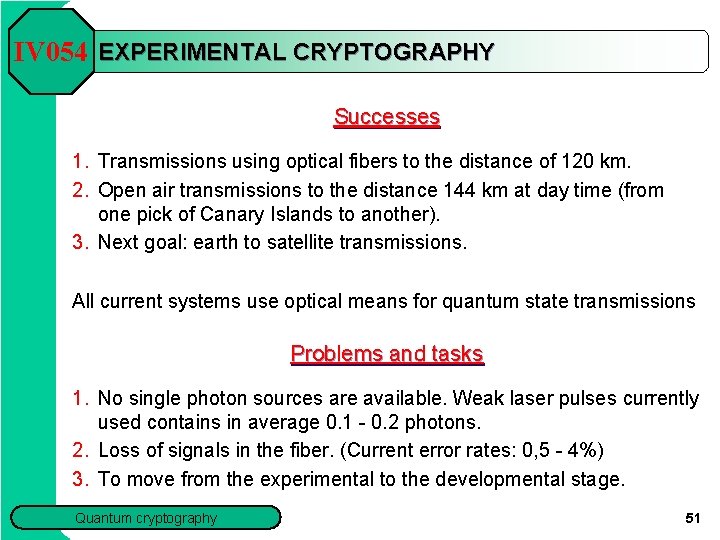 IV054 EXPERIMENTAL CRYPTOGRAPHY

Successes

1. Transmissions using optical fibers to the distance of 120 km.
2. Open air transmissions to the distance 144 km at day time (from one pick of Canary Islands to another).
3. Next goal: earth to satellite transmissions.

All current systems use optical means for quantum state transmissions

Problems and tasks

1. No single photon sources are available. Weak laser pulses currently used contains in average 0.1 - 0.2 photons.
2. Loss of signals in the fiber. (Current error rates: 0,5 - 4%)
3. To move from the experimental to the developmental stage.

Quantum cryptography

51